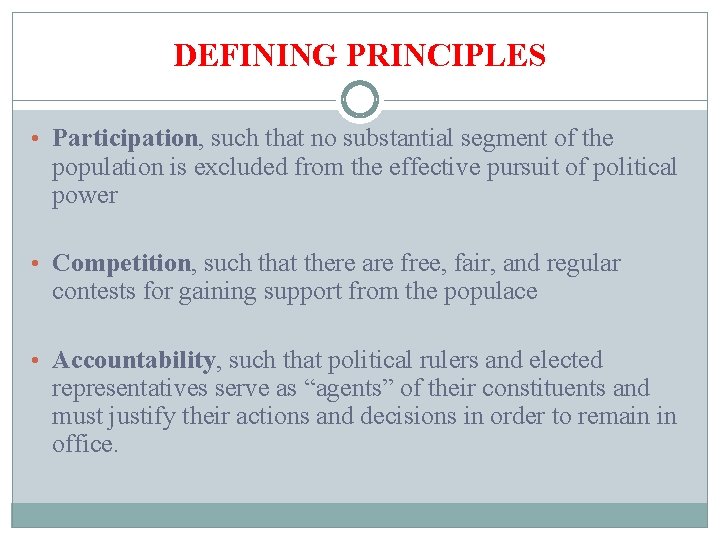 DEFINING PRINCIPLES

• Participation, such that no substantial segment of the population is excluded from the effective pursuit of political power

• Competition, such that there are free, fair, and regular contests for gaining support from the populace

• Accountability, such that political rulers and elected representatives serve as “agents” of their constituents and must justify their actions and decisions in order to remain in office.